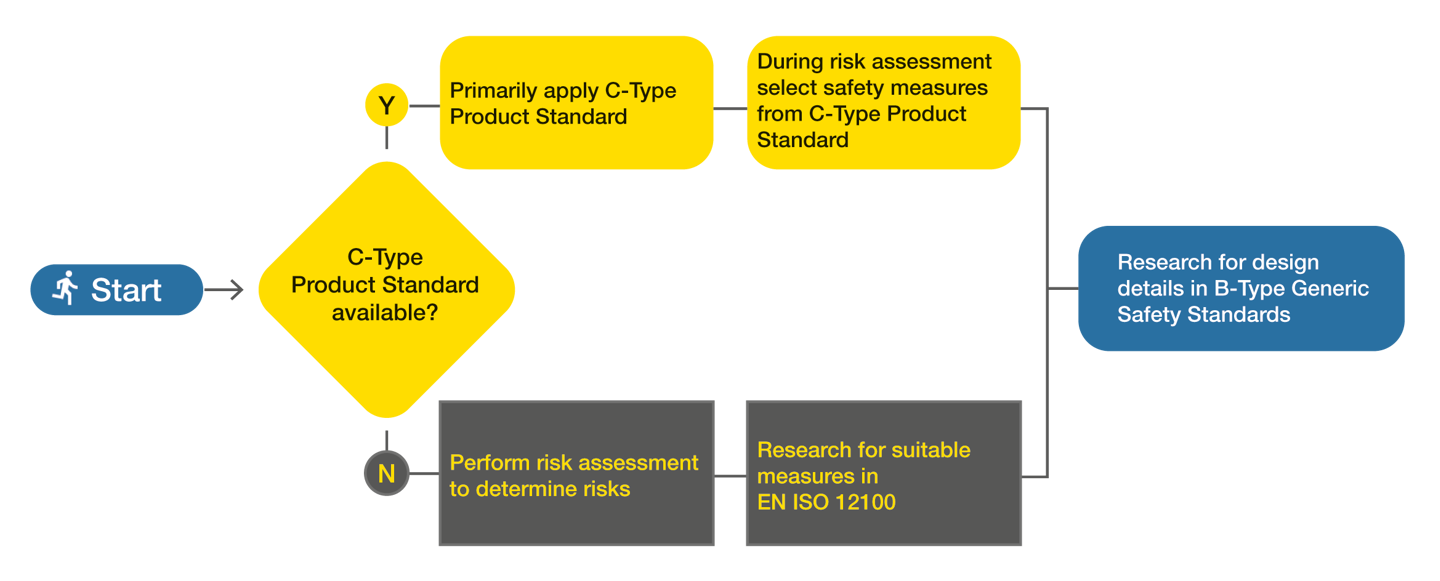 Start

C-Type Product Standard available?

Y

Primarily apply C-Type Product Standard

During risk assessment select safety measures from C-Type Product Standard

N

Perform risk assessment to determine risks

Research for suitable measures in EN ISO 12100

Research for design details in B-Type Generic Safety Standards